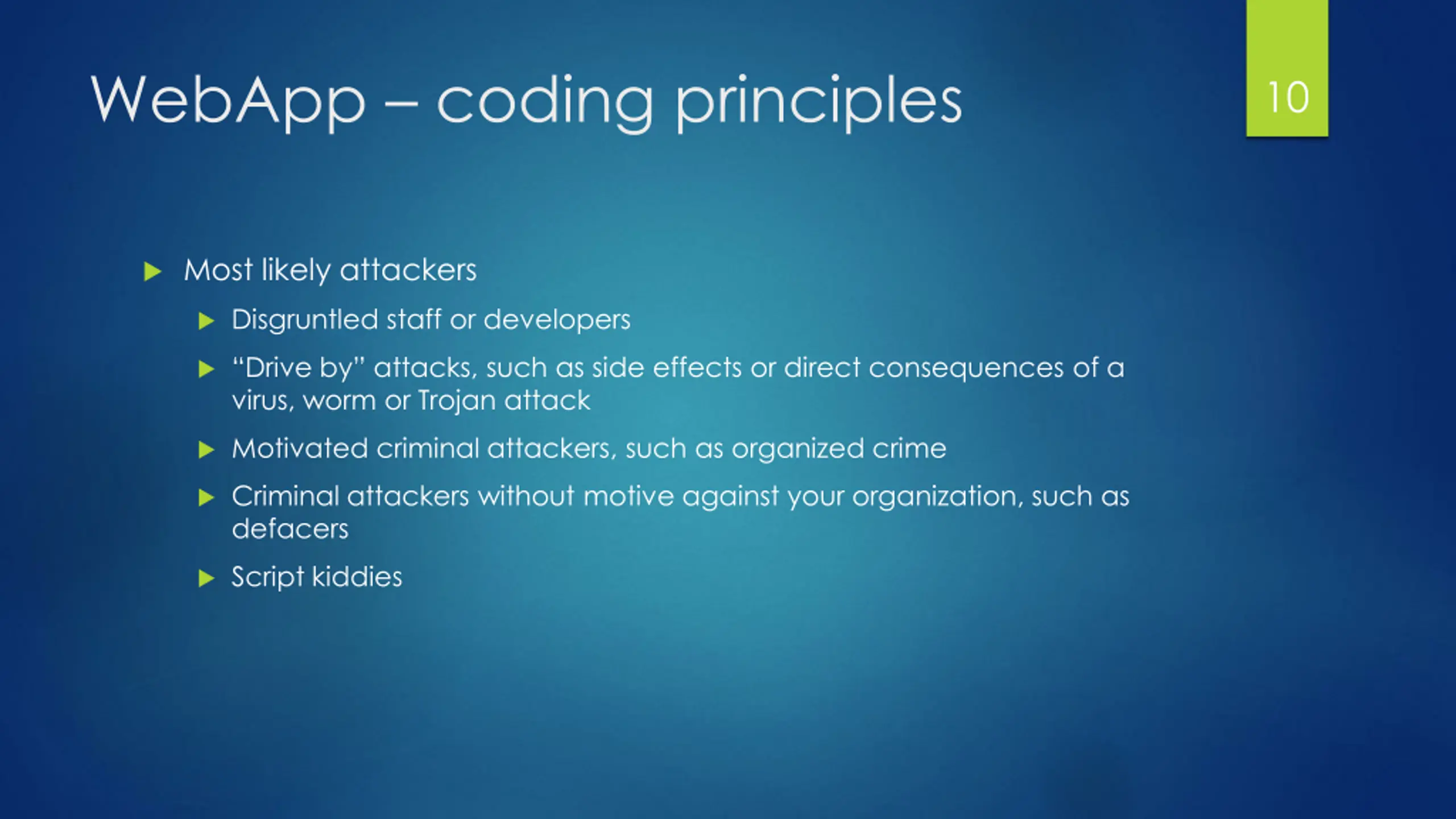 WebApp – coding principles

10

Most likely attackers

Disgruntled staff or developers

“Drive by” attacks, such as side effects or direct consequences of a virus, worm or Trojan attack

Motivated criminal attackers, such as organized crime

Criminal attackers without motive against your organization, such as defacers

Script kiddies